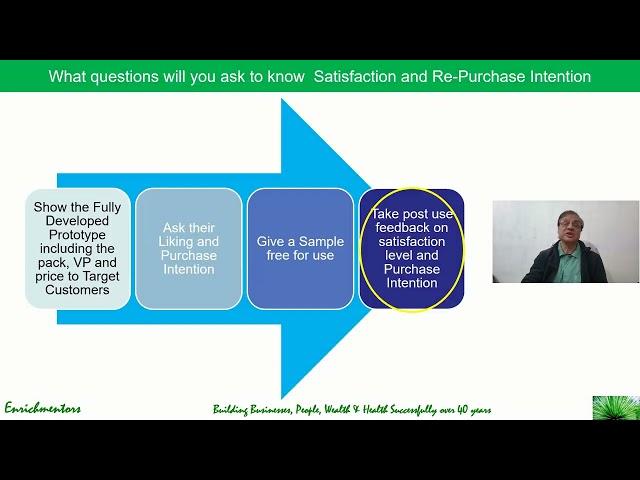 What questions will you ask to know Satisfaction and Re-Purchase Intention

Show the Fully Developed Prototype including the pack, VP and price to Target Customers

Ask their Liking and Purchase Intention

Give a Sample free for use

Take post use feedback on satisfaction level and Purchase Intention

Enrichmentors

Building Businesses, People, Wealth & Health Successfully over 40 years